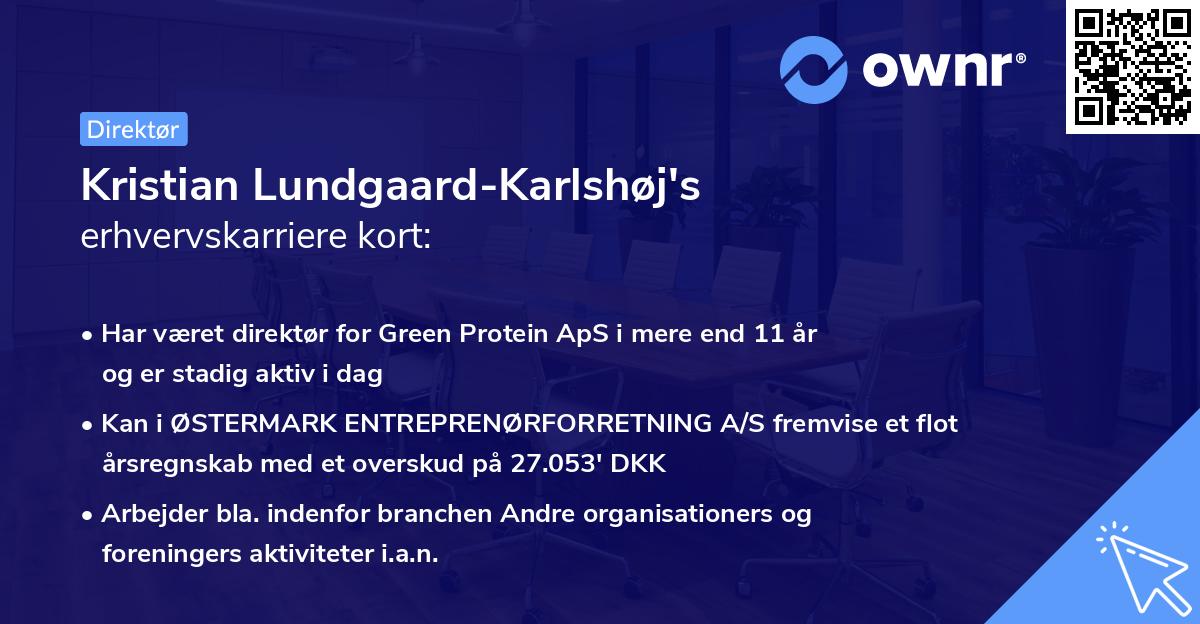 ownr®

Direktør

Kristian Lundgaard-Karlshøj's
erhvervskarriere kort:

• Har været direktør for Green Protein ApS i mere end 11 år og er stadig aktiv i dag
• Kan i ØSTERMARK ENTREPRENØRFORRETNING A/S fremvise et flot årsregnskab med et overskud på 27.053' DKK
• Arbejder bla. indenfor branchen Andre organisationers og foreningers aktiviteter i.a.n.